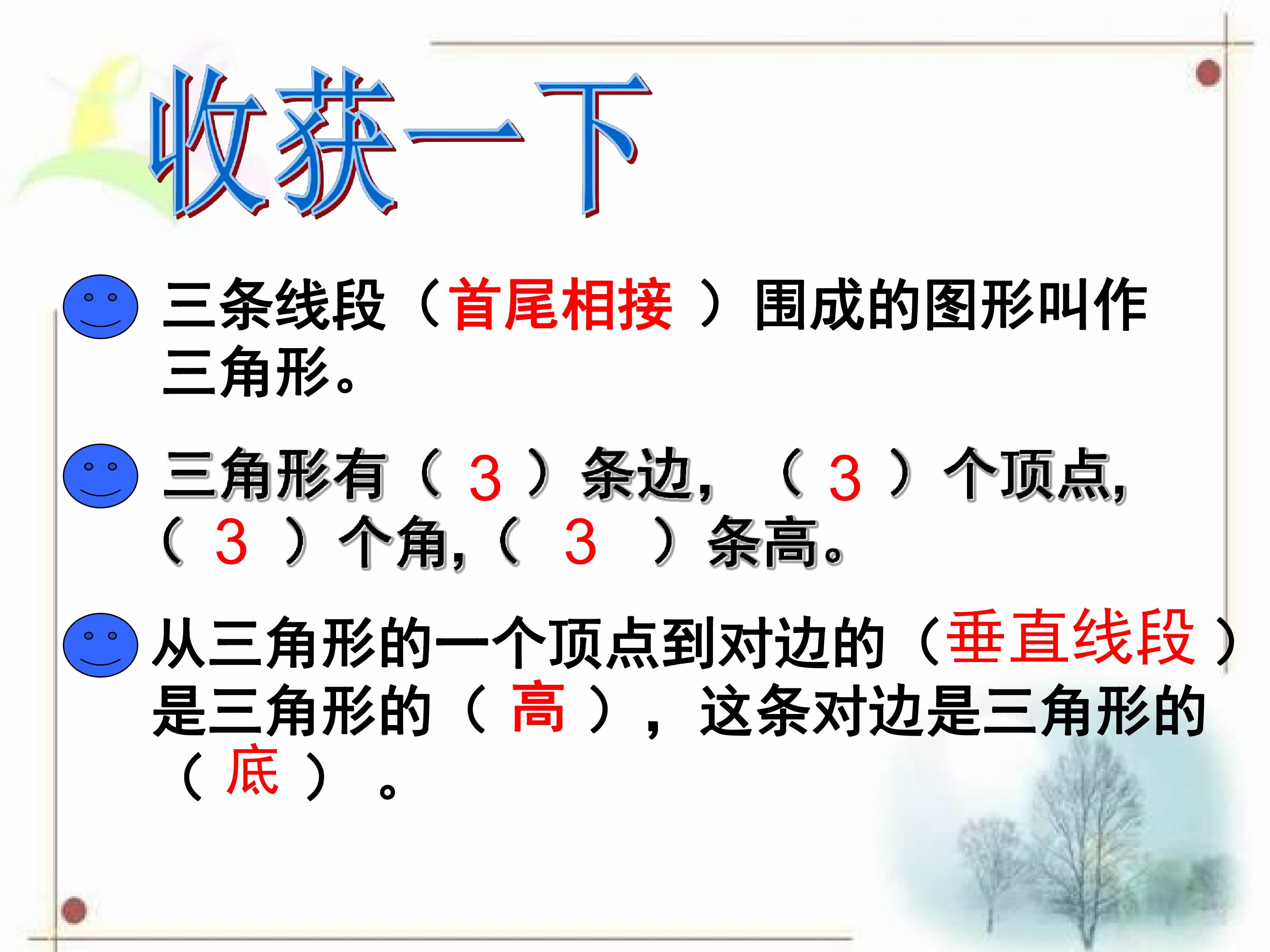 收获一下

三条线段（首尾相接）围成的图形叫作三角形。

三角形有（3）条边，（3）个顶点，（3）个角，（3）条高。

从三角形的一个顶点到对边的（垂直线段）是三角形的（高），这条对边是三角形的（底）。